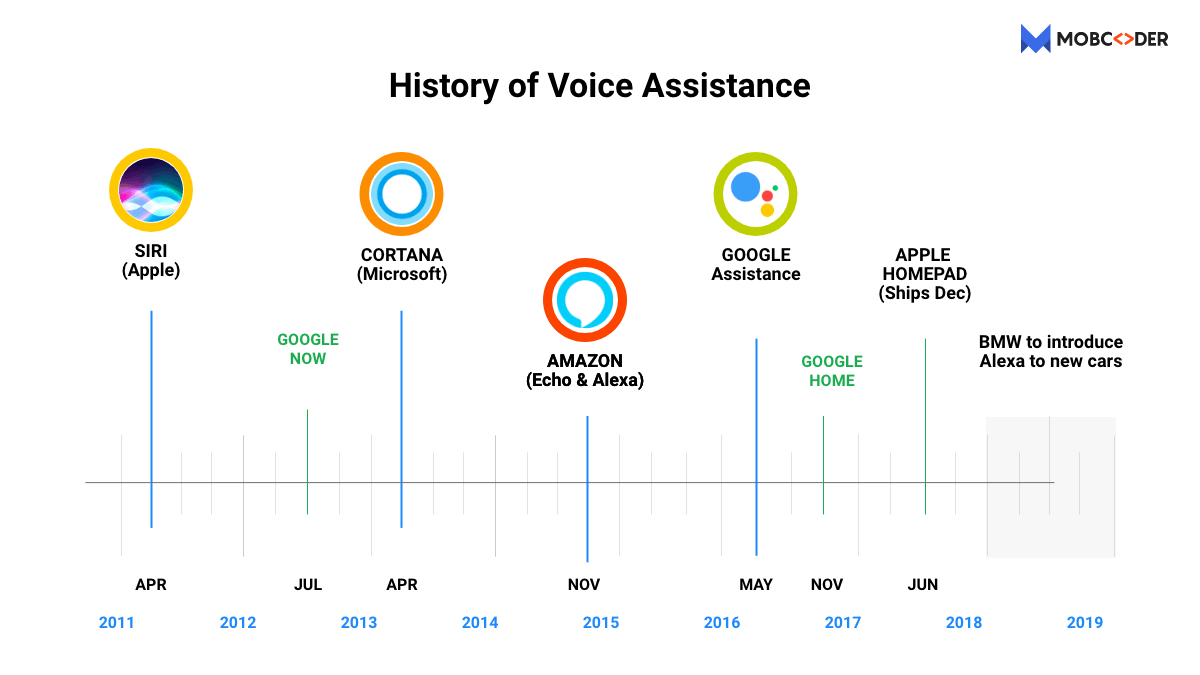 MOBC<>DER

History of Voice Assistance

SIRI
(Apple)

GOOGLE
NOW

CORTANA
(Microsoft)

AMAZON
(Echo & Alexa)

GOOGLE
Assistance

GOOGLE
HOME

APPLE
HOMEPAD
(Ships Dec)

BMW to introduce
Alexa to new cars

APR
JUL
APR
NOV
MAY
NOV
JUN

2011
2012
2013
2014
2015
2016
2017
2018
2019